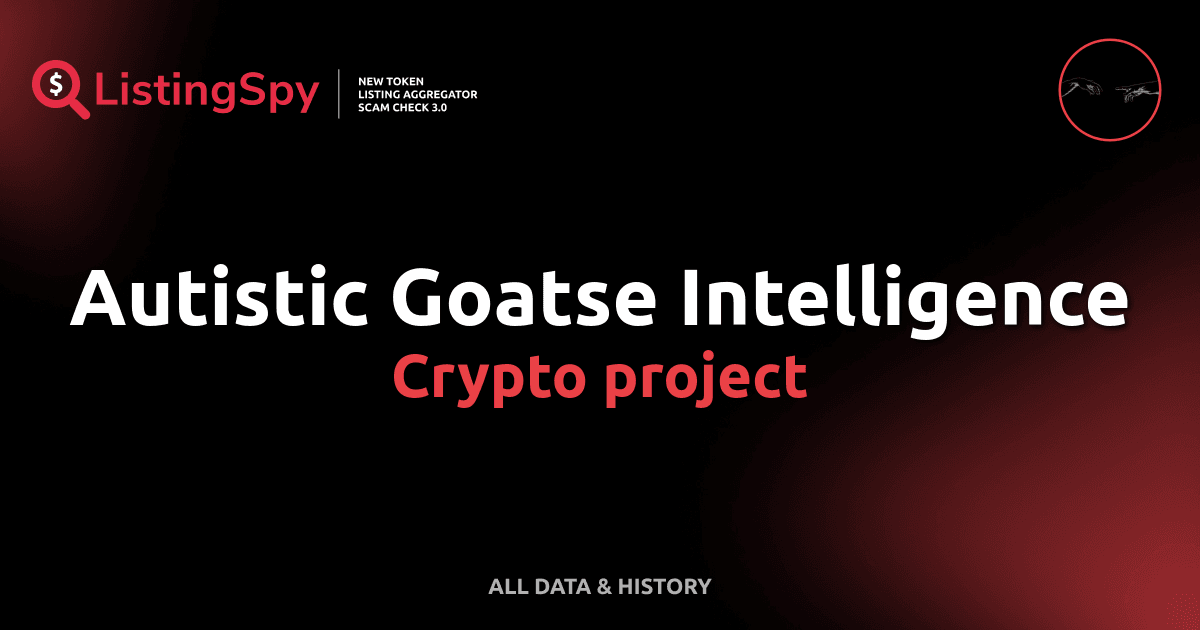 ListingSpy

NEW TOKEN
LISTING AGGREGATOR
SCAM CHECK 3.0

Autistic Goatse Intelligence
Crypto project

ALL DATA & HISTORY